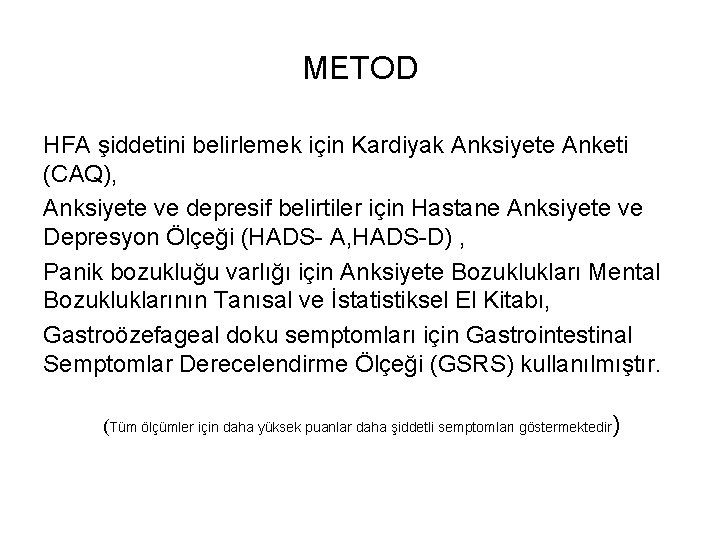 METOD

HFA şiddetini belirlemek için Kardiyak Anksiyete Anketi (CAQ),

Anksiyete ve depresif belirtiler için Hastane Anksiyete ve Depresyon Ölçeği (HADS- A,HADS-D) ,

Panik bozukluğu varlığı için Anksiyete Bozuklukları Mental Bozukluklarının Tanısal ve İstatistiksel El Kitabı,

Gastroözefageal doku semptomları için Gastrointestinal Semptomlar Derecelendirme Ölçeği (GSRS) kullanılmıştır.

(Tüm ölçümler için daha yüksek puanlar daha şiddetli semptomları göstermektedir)